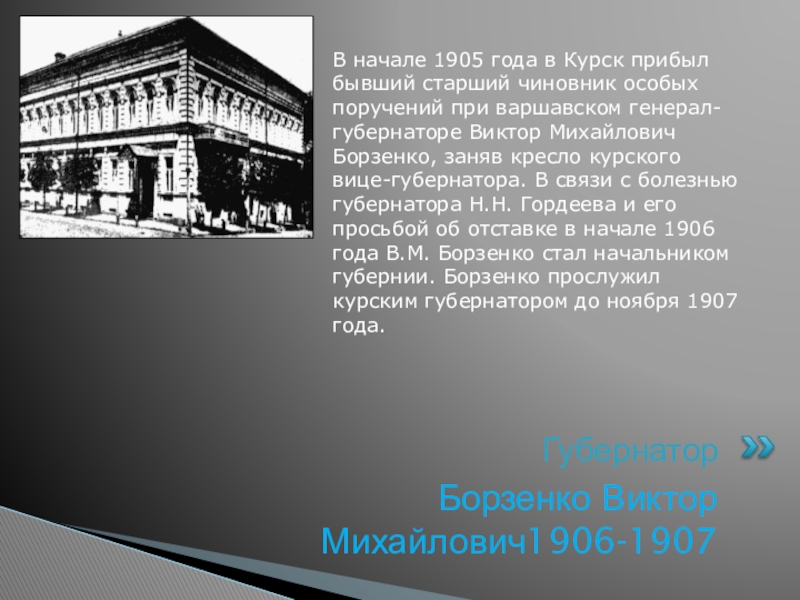 В начале 1905 года в Курск прибыл бывший старший чиновник особых поручений при варшавском генерал-губернаторе Виктор Михайлович Борзенко, заняв кресло курского вице-губернатора. В связи с болезнью губернатора Н.Н. Гордеева и его просьбой об отставке в начале 1906 года В.М. Борзенко стал начальником губернии. Борзенко прослужил курским губернатором до ноября 1907 года.

Губернатор

Борзенко Виктор Михайлович1906-1907